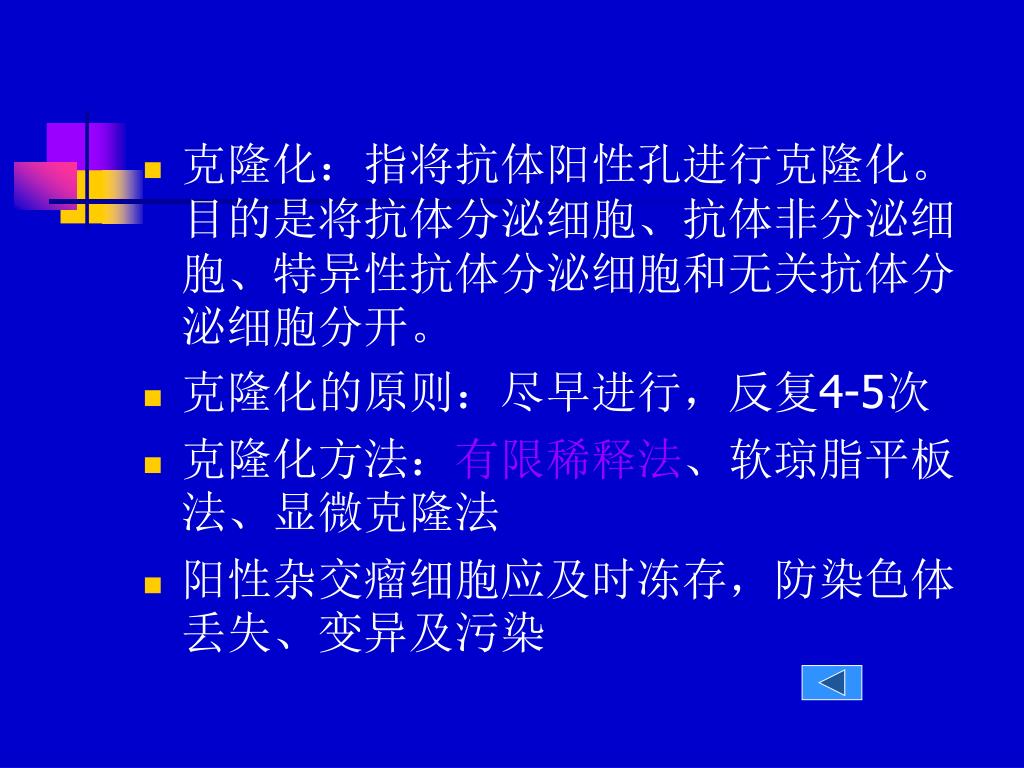 克隆化：指将抗体阳性孔进行克隆化。目的是将抗体分泌细胞、抗体非分泌细胞、特异性抗体分泌细胞和无关抗体分泌细胞分开。

克隆化的原则：尽早进行，反复4-5次

克隆化方法：有限稀释法、软琼脂平板法、显微克隆法

阳性杂交瘤细胞应及时冻存，防染色体丢失、变异及污染